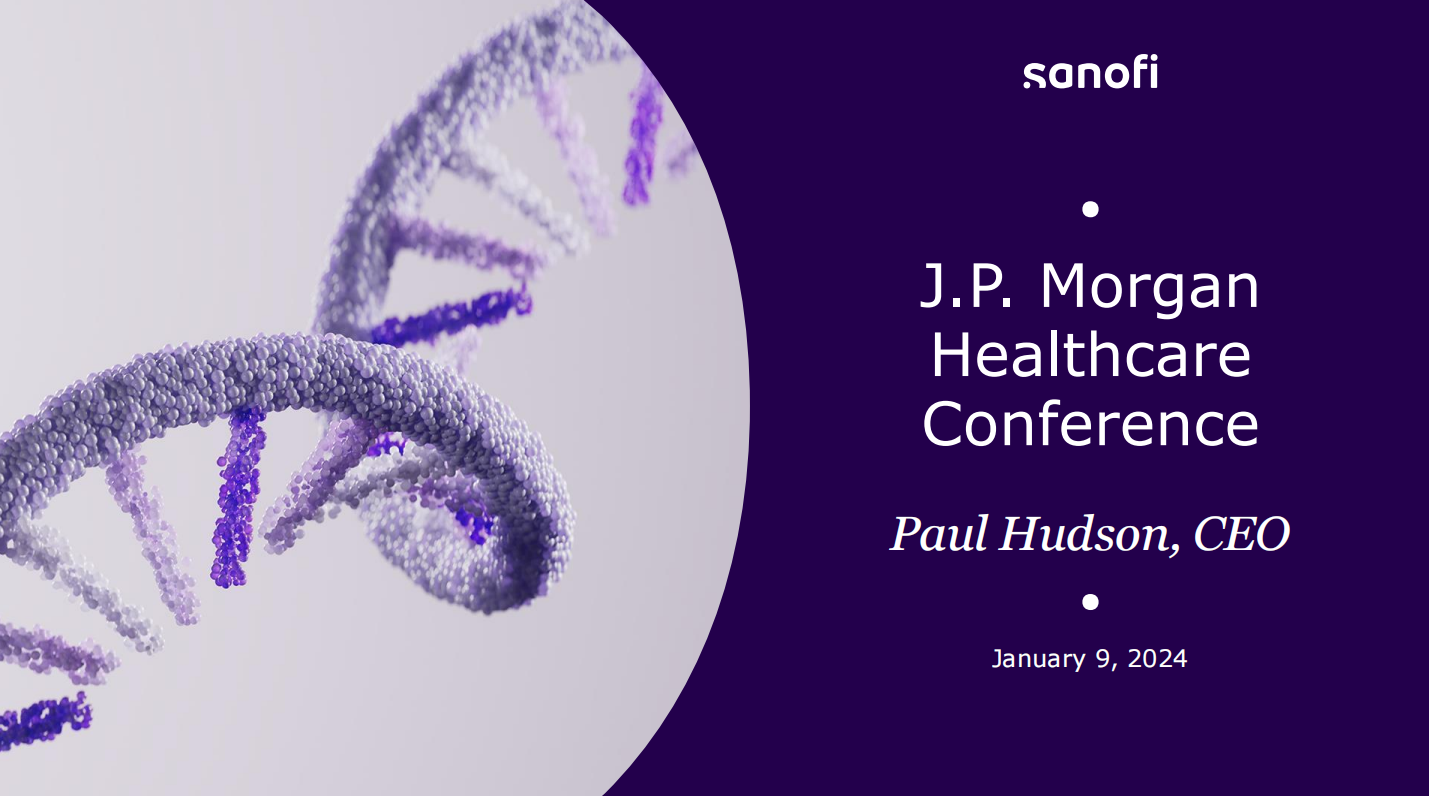 sanofi

J.P. Morgan Healthcare Conference

Paul Hudson, CEO

January 9, 2024